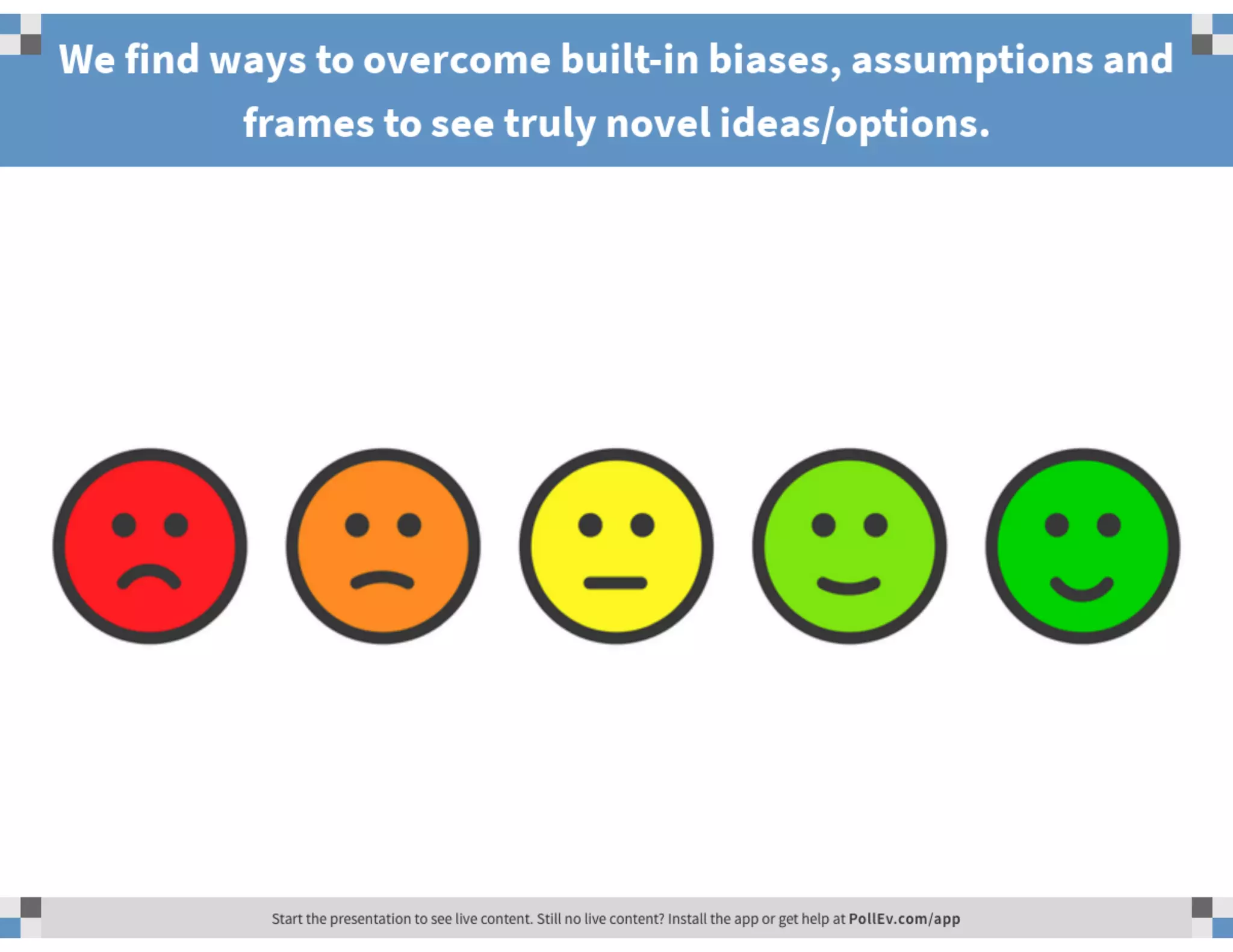 We find ways to overcome built-in biases, assumptions and frames to see truly novel ideas/options.

Start the presentation to see live content. Still no live content? Install the app or get help at PollEv.com/app